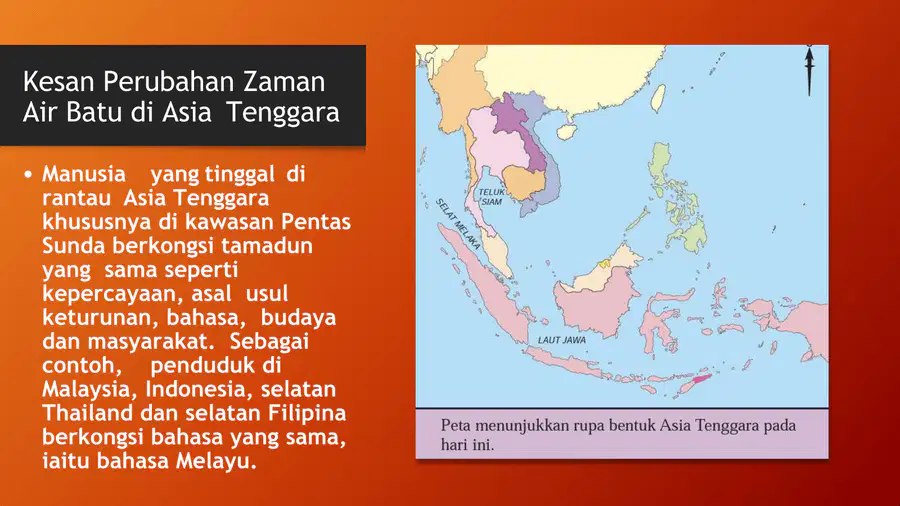 Kesan Perubahan Zaman Air Batu di Asia Tenggara

• Manusia yang tinggal di rantau Asia Tenggara khususnya di kawasan Pentas Sunda berkongsi tamadun yang sama seperti kepercayaan, asal usul keturunan, bahasa, budaya dan masyarakat. Sebagai contoh, penduduk di Malaysia, Indonesia, selatan Thailand dan selatan Filipina berkongsi bahasa yang sama, iaitu bahasa Melayu.

TELUK SIAM

SELAT MELAKA

LAUT JAWA

Peta menunjukkan rupa bentuk Asia Tenggara pada hari ini.